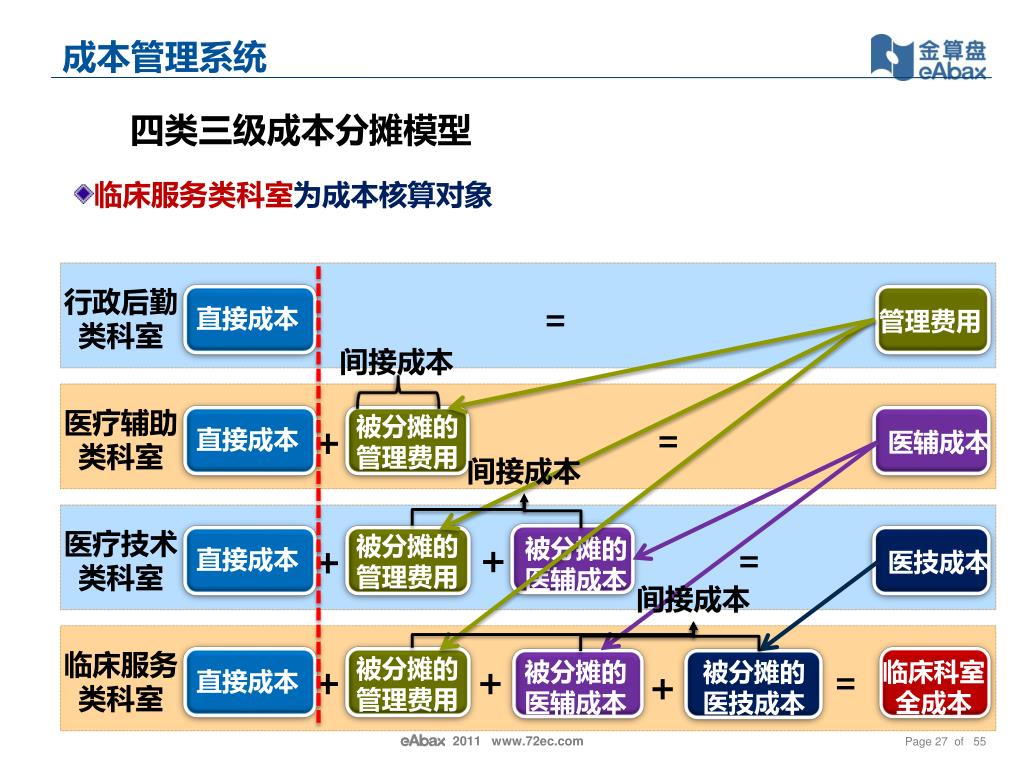 成本管理系统

金算盘 eAbax

四类三级成本分摊模型

临床服务类科室为成本核算对象

行政后勤类科室 直接成本 = 管理费用

间接成本

医疗辅助类科室 直接成本 + 被分摊的管理费用 = 医辅成本

间接成本

医疗技术类科室 直接成本 + 被分摊的管理费用 + 被分摊的医辅成本 = 医技成本

间接成本

临床服务类科室 直接成本 + 被分摊的管理费用 + 被分摊的医辅成本 + 被分摊的医技成本 = 临床科室全成本

eAbax 2011 www.72ec.com

Page 27 of 55